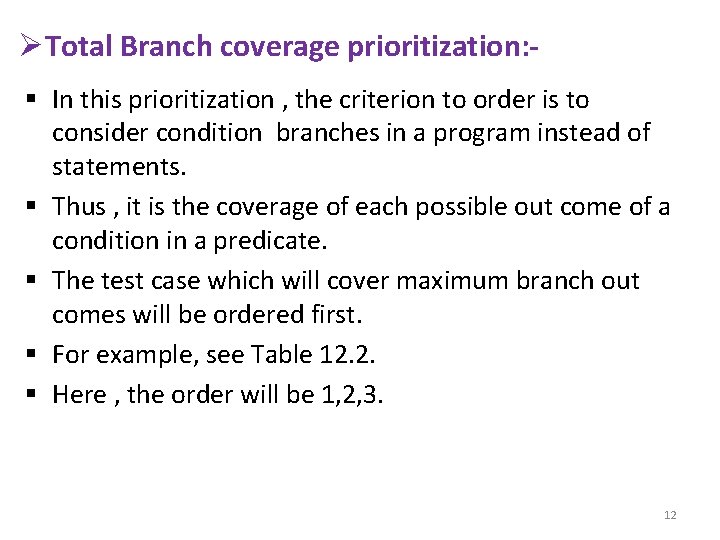 ➢Total Branch coverage prioritization:-

▪ In this prioritization , the criterion to order is to consider condition branches in a program instead of statements.

▪ Thus , it is the coverage of each possible out come of a condition in a predicate.

▪ The test case which will cover maximum branch out comes will be ordered first.

▪ For example, see Table 12.2.

▪ Here , the order will be 1,2,3.

12